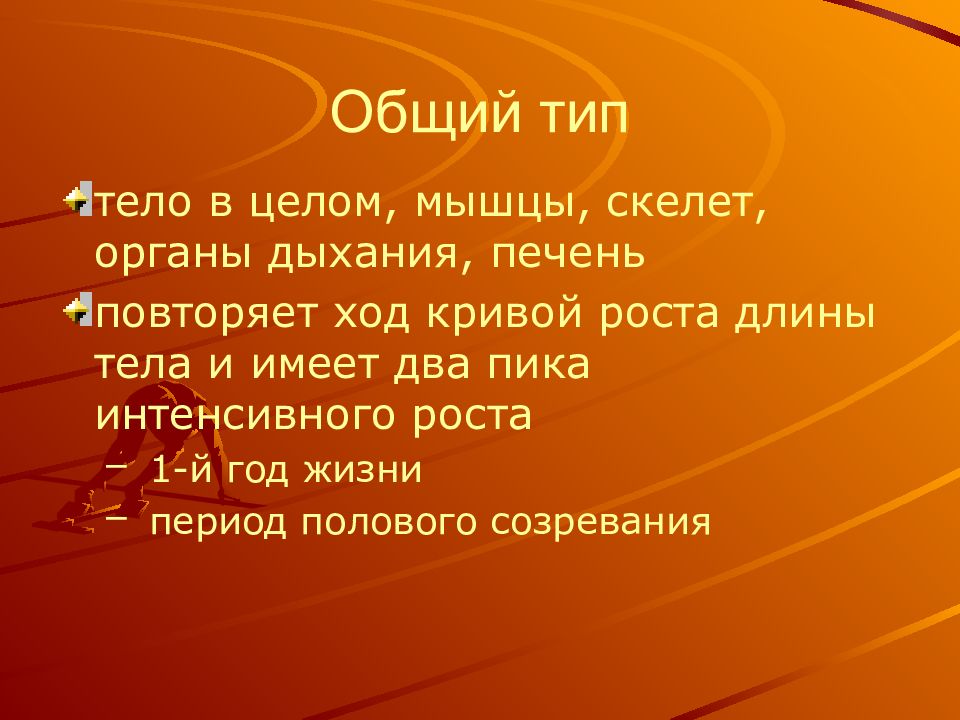 Общий тип

тело в целом, мышцы, скелет, органы дыхания, печень

повторяет ход кривой роста длины тела и имеет два пика интенсивного роста

– 1-й год жизни

– период полового созревания